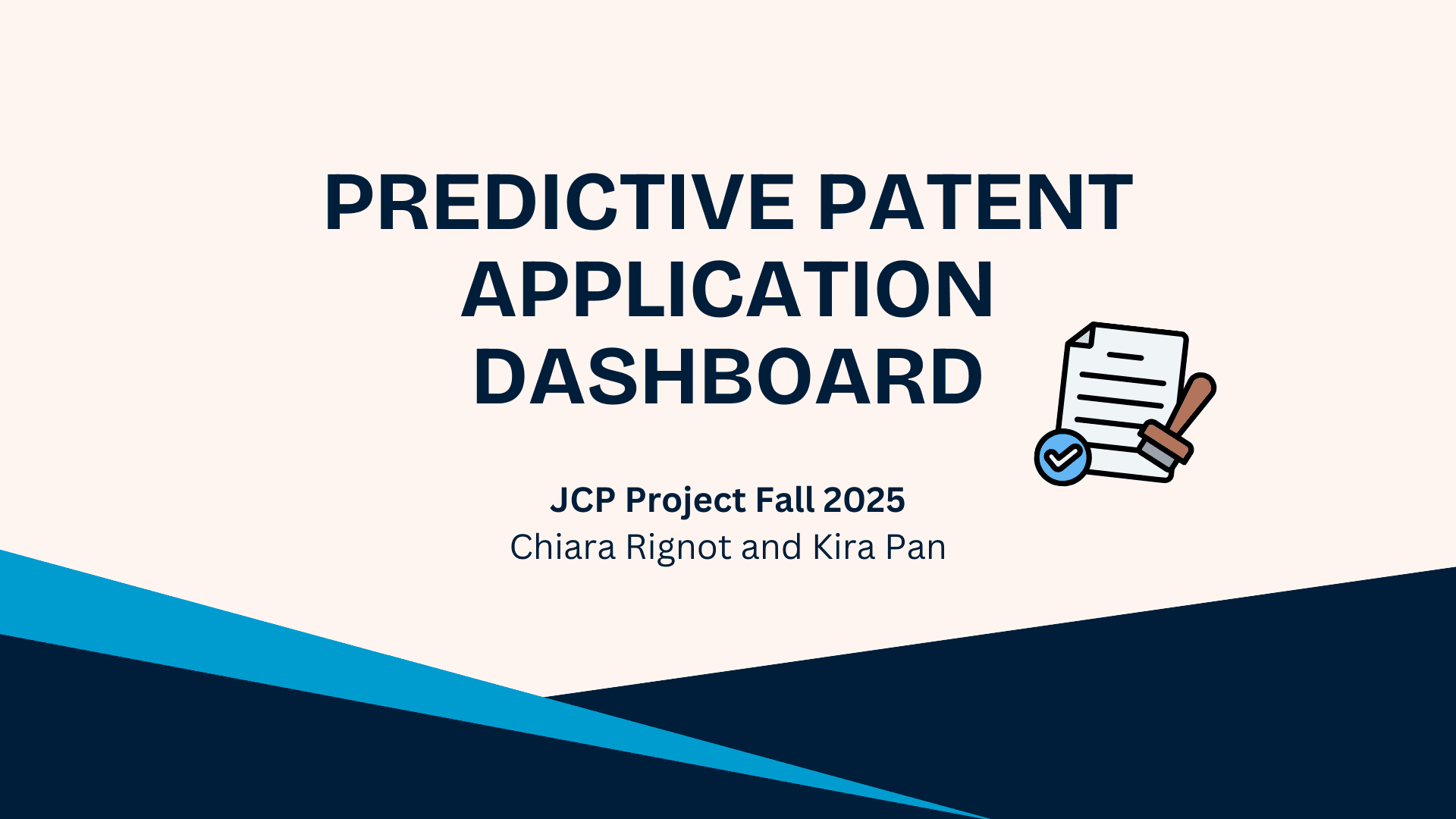 PREDICTIVE PATENT APPLICATION DASHBOARD

JCP Project Fall 2025
Chiara Rignot and Kira Pan